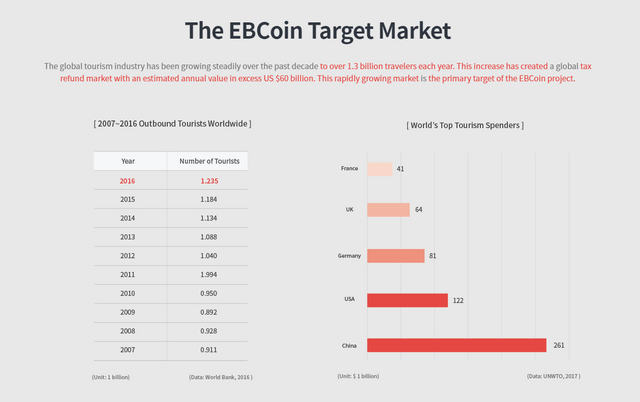 The EBCoin Target Market

The global tourism industry has been growing steadily over the past decade to over 1.3 billion travelers each year. This increase has created a global tax refund market with an estimated annual value in excess US $60 billion. This rapidly growing market is the primary target of the EBCoin project.

[ 2007~2016 Outbound Tourists Worldwide ]

| Year | Number of Tourists |
|---|---|
| 2016 | 1.235 |
| 2015 | 1.184 |
| 2014 | 1.134 |
| 2013 | 1.088 |
| 2012 | 1.040 |
| 2011 | 1.994 |
| 2010 | 0.950 |
| 2009 | 0.892 |
| 2008 | 0.928 |
| 2007 | 0.911 |

(Unit: 1 billion) (Data: World Bank, 2016 )

[ World's Top Tourism Spenders ]

France 41
UK 64
Germany 81
USA 122
China 261

(Unit: $ 1 billion) (Data: UNWTO, 2017 )